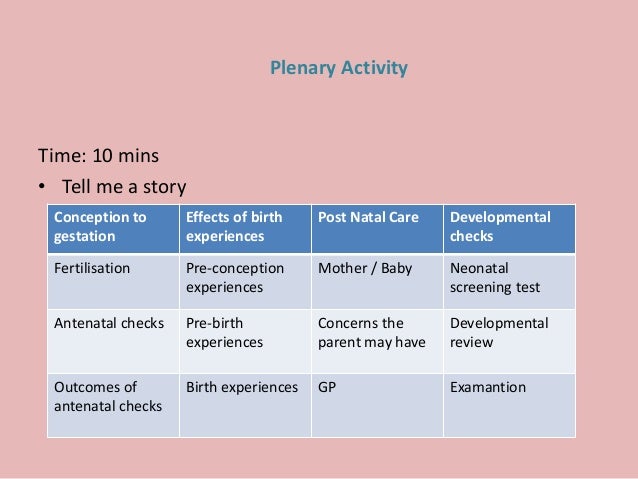 Plenary Activity

Time: 10 mins

• Tell me a story

| Conception to gestation | Effects of birth experiences | Post Natal Care | Developmental checks |
|---|---|---|---|
| Fertilisation | Pre-conception experiences | Mother / Baby | Neonatal screening test |
| Antenatal checks | Pre-birth experiences | Concerns the parent may have | Developmental review |
| Outcomes of antenatal checks | Birth experiences | GP | Examantion |